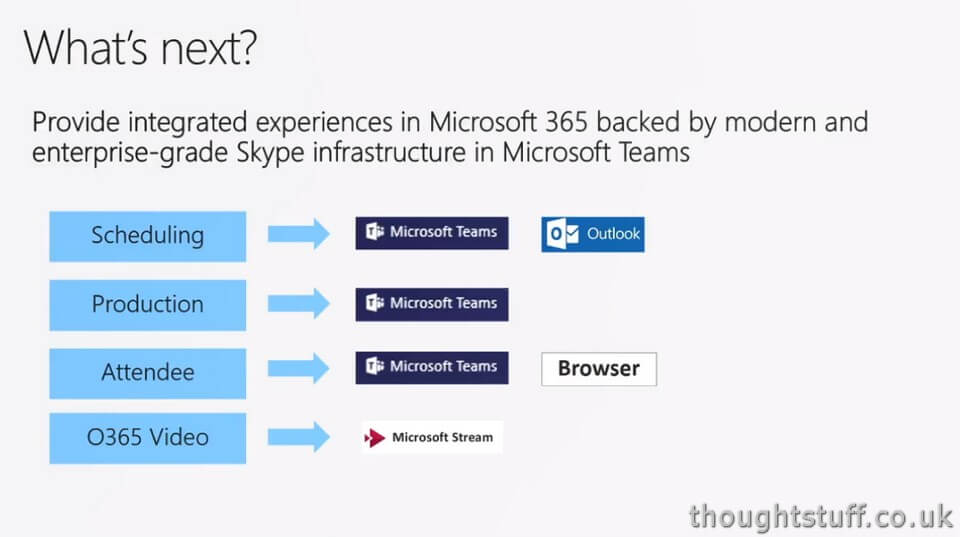 What's next?

Provide integrated experiences in Microsoft 365 backed by modern and enterprise-grade Skype infrastructure in Microsoft Teams

Scheduling

Microsoft Teams

Outlook

Production

Microsoft Teams

Attendee

Microsoft Teams

Browser

O365 Video

Microsoft Stream

thoughtstuff.co.uk